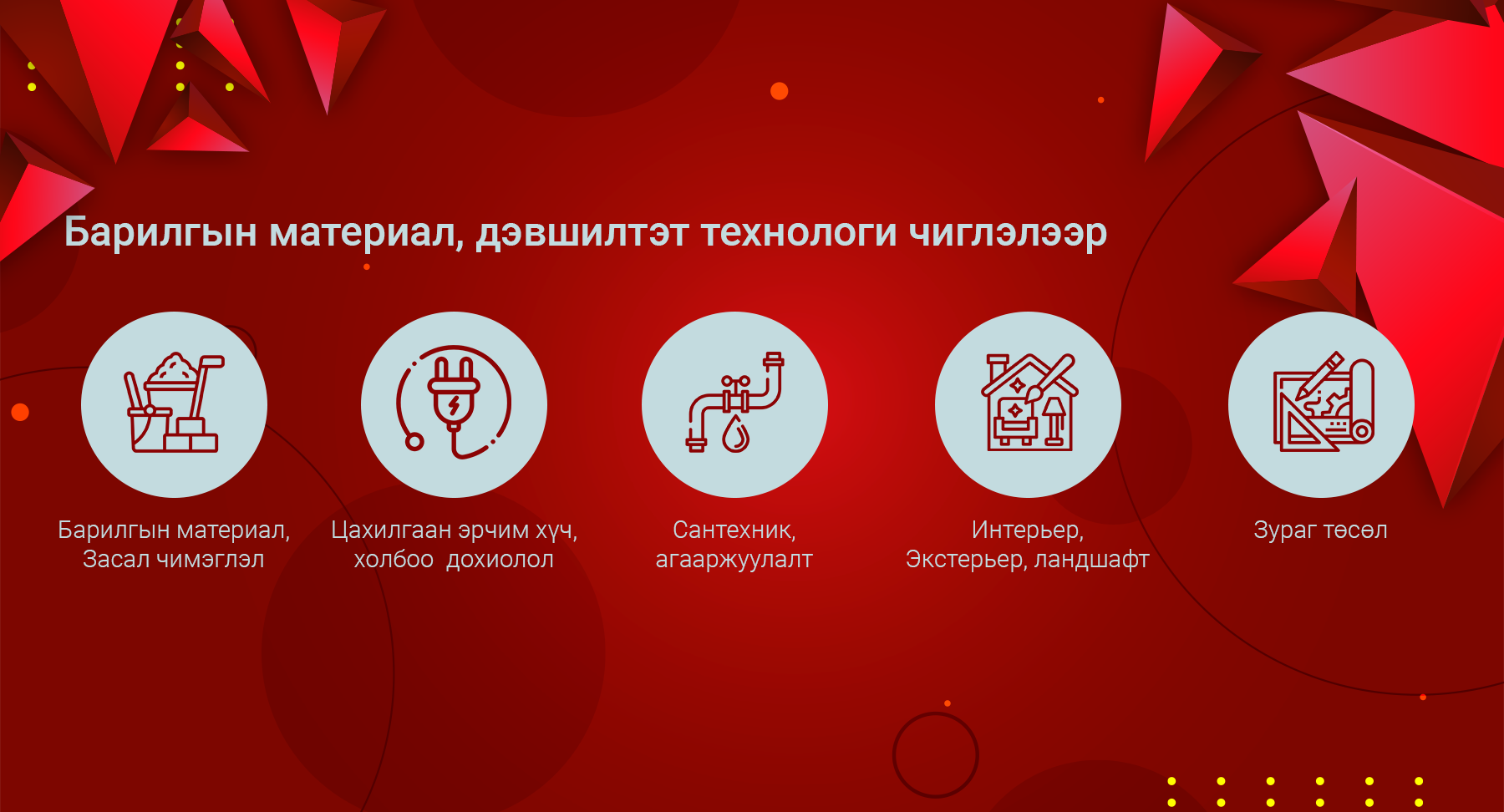 Барилгын материал, дэвшилтэт технологи чиглэлээр

Барилгын материал, Засал чимэглэл

Цахилгаан эрчим хүч, холбоо дохиолол

Сантехник, агааржуулалт

Интерьер, Экстерьер, ландшафт

Зураг төсөл